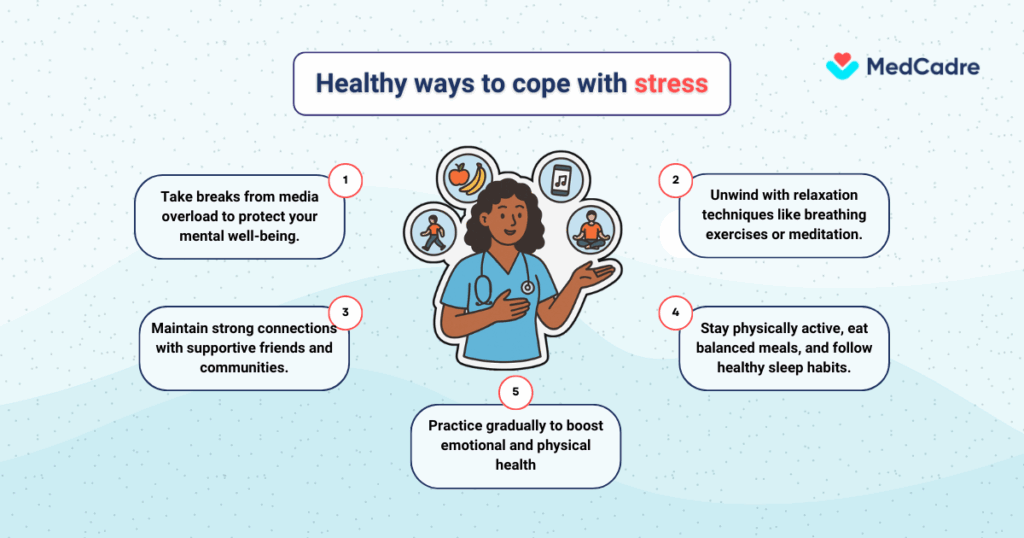 Healthy ways to cope with stress

MedCadre

1
Take breaks from media overload to protect your mental well-being.

2
Unwind with relaxation techniques like breathing exercises or meditation.

3
Maintain strong connections with supportive friends and communities.

4
Stay physically active, eat balanced meals, and follow healthy sleep habits.

5
Practice gradually to boost emotional and physical health